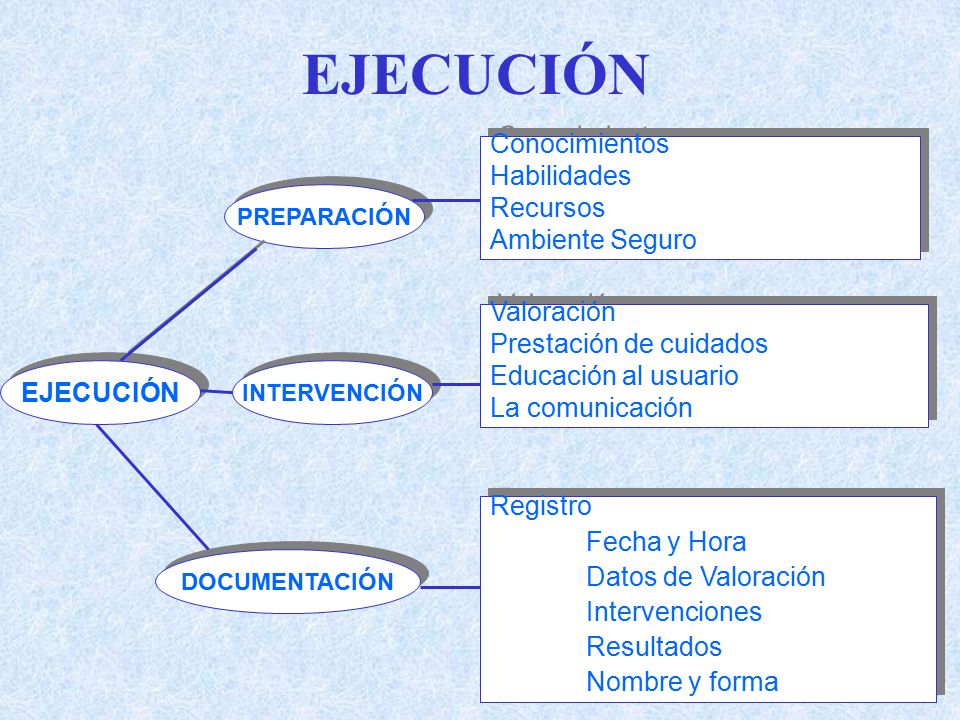 EJECUCIÓN

EJECUCIÓN

PREPARACIÓN

Conocimientos
Habilidades
Recursos
Ambiente Seguro

INTERVENCIÓN

Valoración
Prestación de cuidados
Educación al usuario
La comunicación

DOCUMENTACIÓN

Registro
Fecha y Hora
Datos de Valoración
Intervenciones
Resultados
Nombre y forma